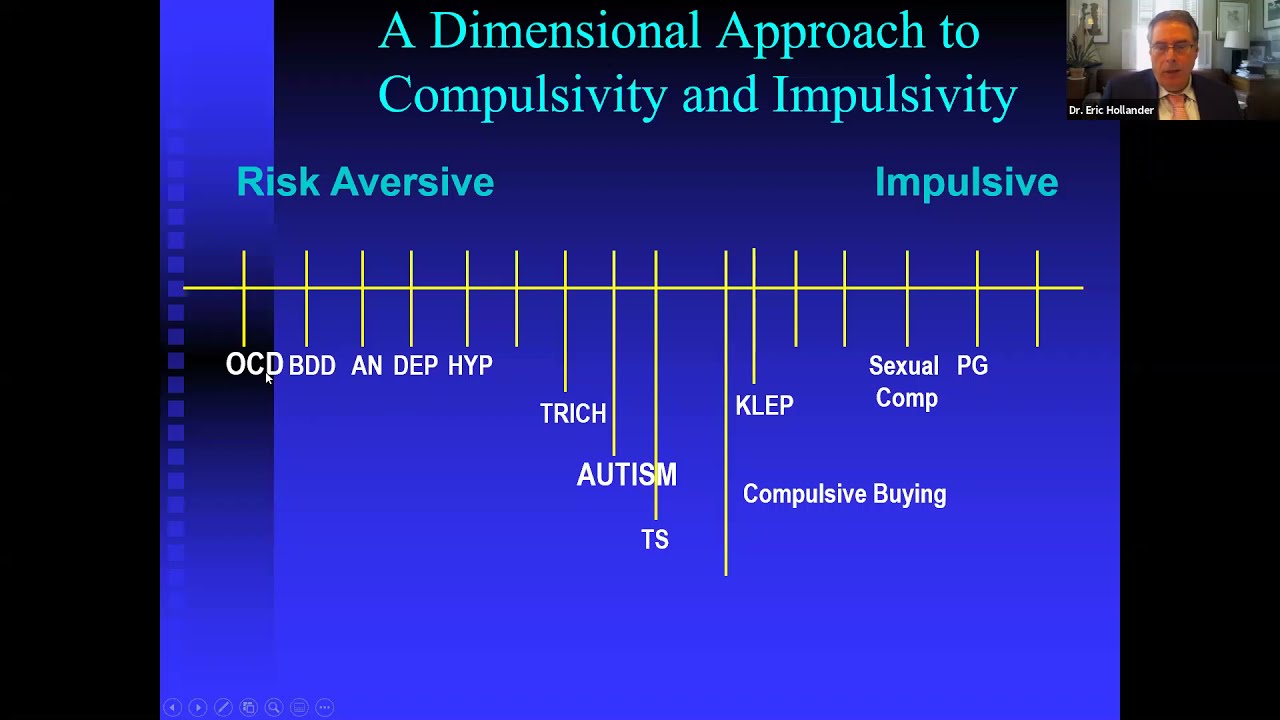 A Dimensional Approach to Compulsivity and Impulsivity

Dr. Eric Hollander

Risk Aversive

Impulsive

OCD BDD AN DEP HYP

TRICH

AUTISM

TS

KLEP

Compulsive Buying

Sexual Comp

PG